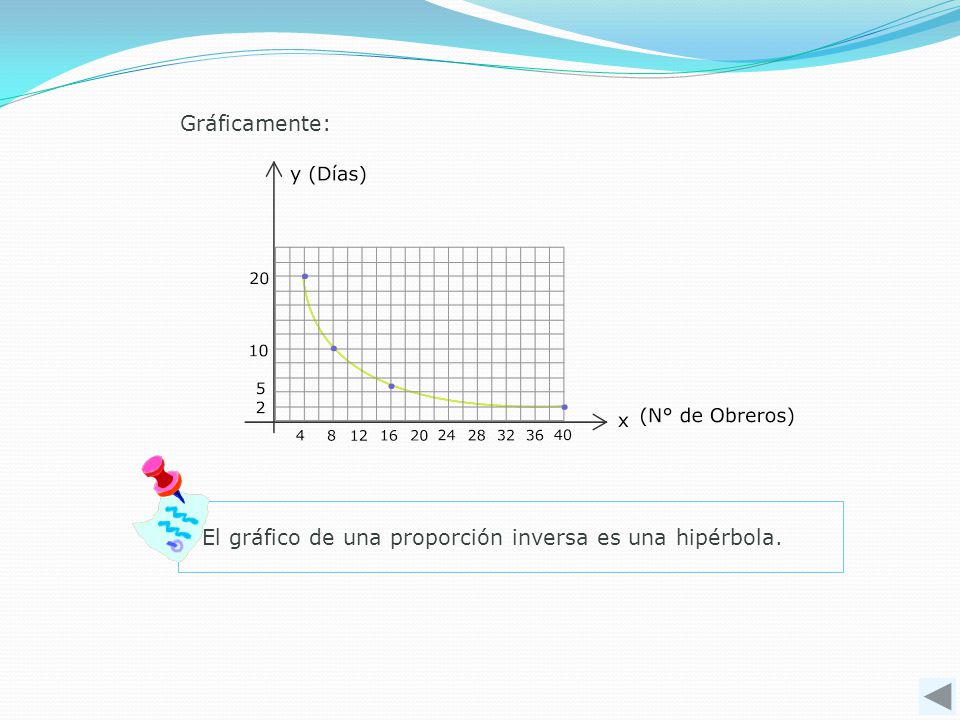 Gráficamente:

y (Días)

20
10
5
2

4 8 12 16 20 24 28 32 36 40

x (N° de Obreros)

El gráfico de una proporción inversa es una hipérbola.